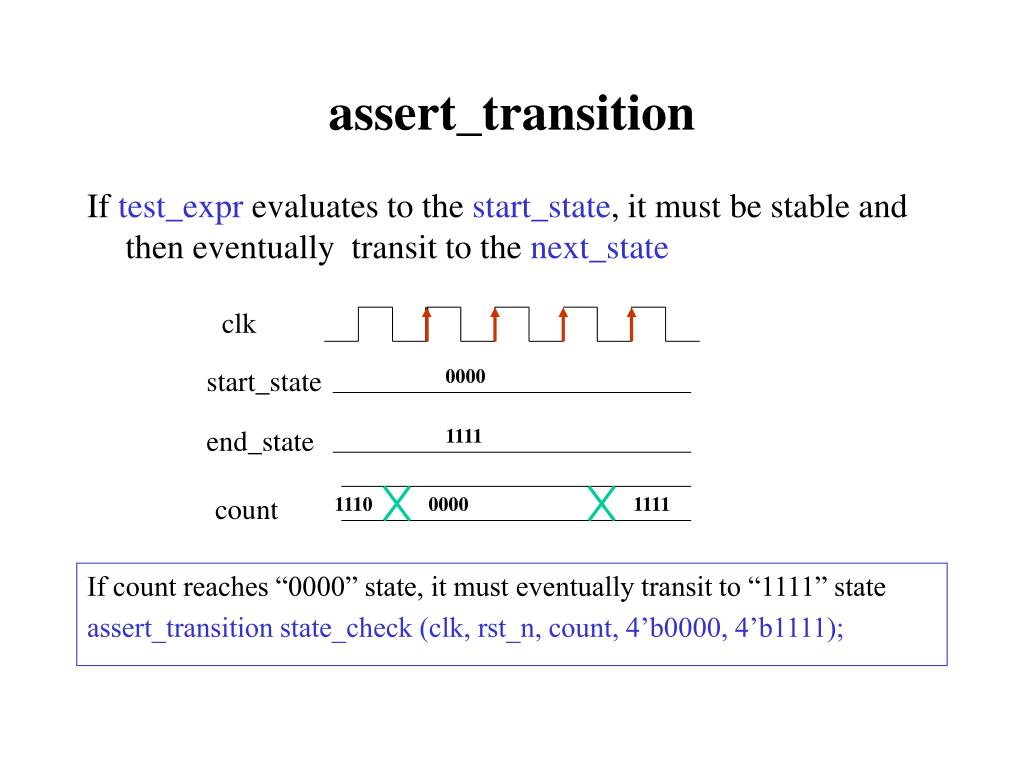 assert_transition

If test_expr evaluates to the start_state, it must be stable and then eventually transit to the next_state

clk

start_state 0000

end_state 1111

count 1110 0000 1111

If count reaches “0000” state, it must eventually transit to “1111” state
assert_transition state_check (clk, rst_n, count, 4’b0000, 4’b1111);